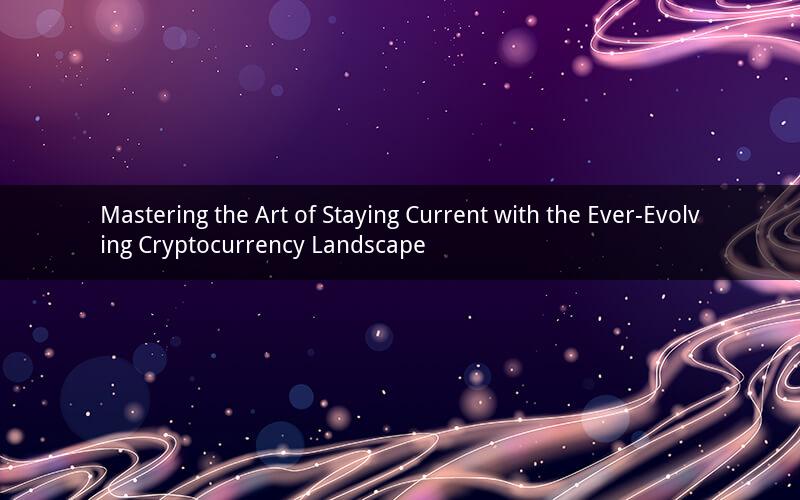 Mastering the Art of Staying Current with the Ever-Evolving Cryptocurrency Landscape